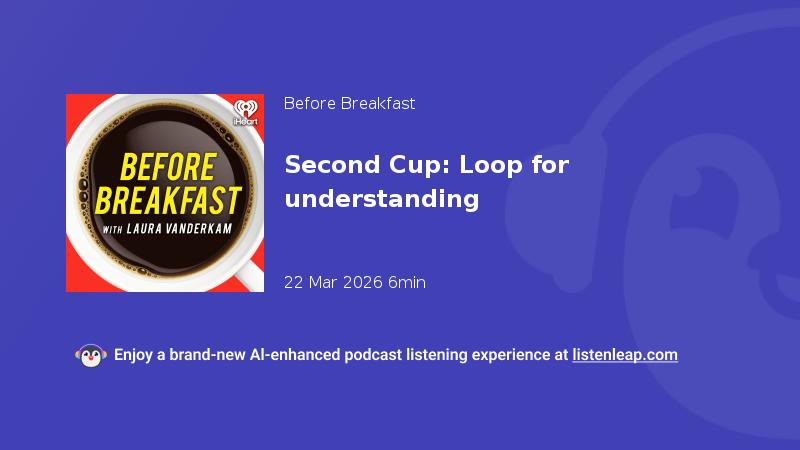 iHeart

BEFORE BREAKFAST

WITH LAURA VANDERKAM

Before Breakfast

Second Cup: Loop for understanding

22 Mar 2026 6min

Enjoy a brand-new AI-enhanced podcast listening experience at listenleap.com